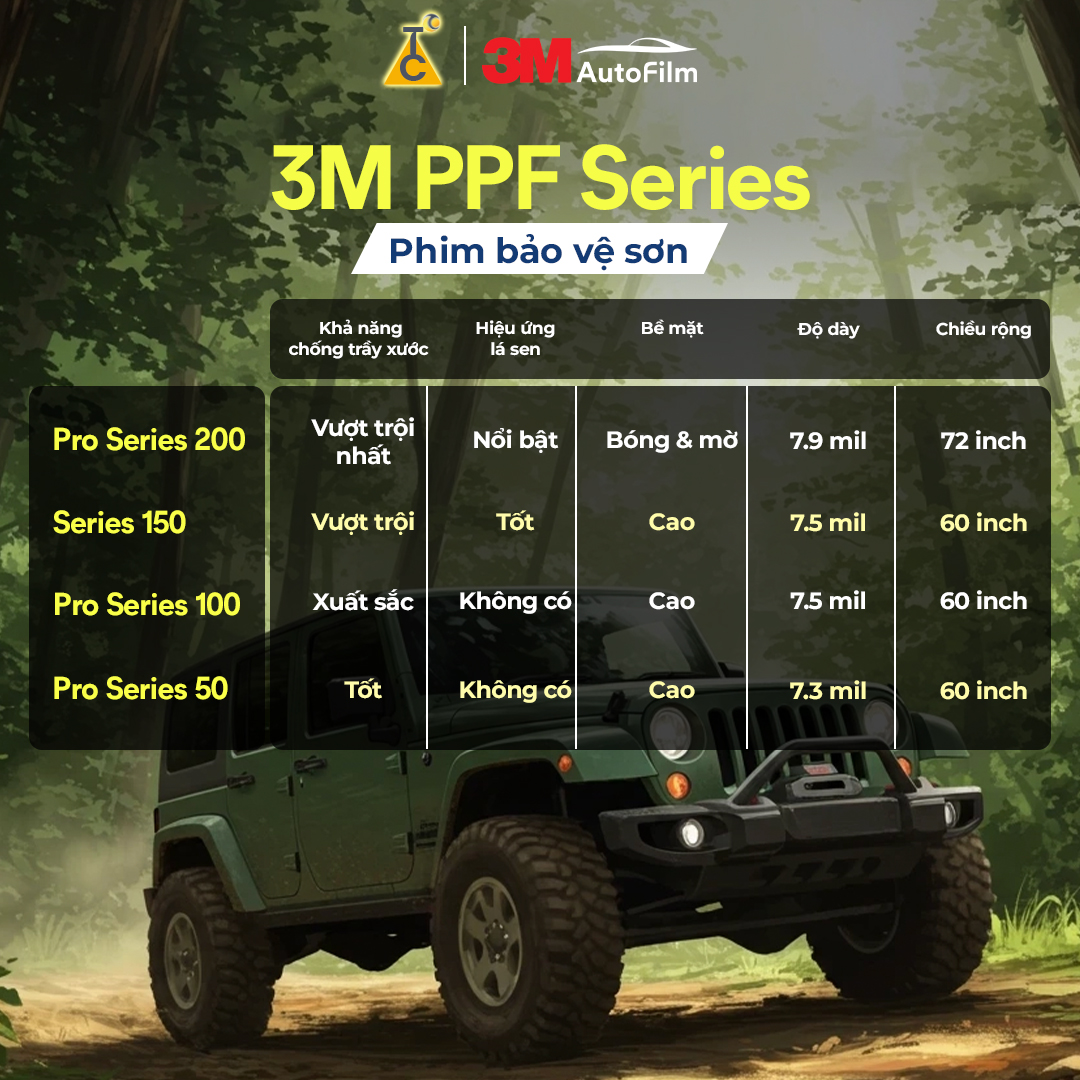 TC

3M AutoFilm

3M PPF Series

Phim bảo vệ sơn

| | Khả năng chống trầy xước | Hiệu ứng lá sen | Bề mặt | Độ dày | Chiều rộng |
|---|---|---|---|---|---|
| Pro Series 200 | Vượt trội nhất | Nổi bật | Bóng & mờ | 7.9 mil | 72 inch |
| Series 150 | Vượt trội | Tốt | Cao | 7.5 mil | 60 inch |
| Pro Series 100 | Xuất sắc | Không có | Cao | 7.5 mil | 60 inch |
| Pro Series 50 | Tốt | Không có | Cao | 7.3 mil | 60 inch |